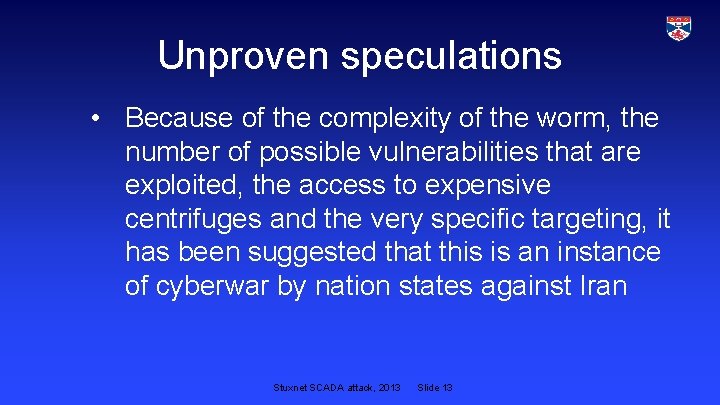 Unproven speculations

• Because of the complexity of the worm, the number of possible vulnerabilities that are exploited, the access to expensive centrifuges and the very specific targeting, it has been suggested that this is an instance of cyberwar by nation states against Iran

Stuxnet SCADA attack, 2013 Slide 13